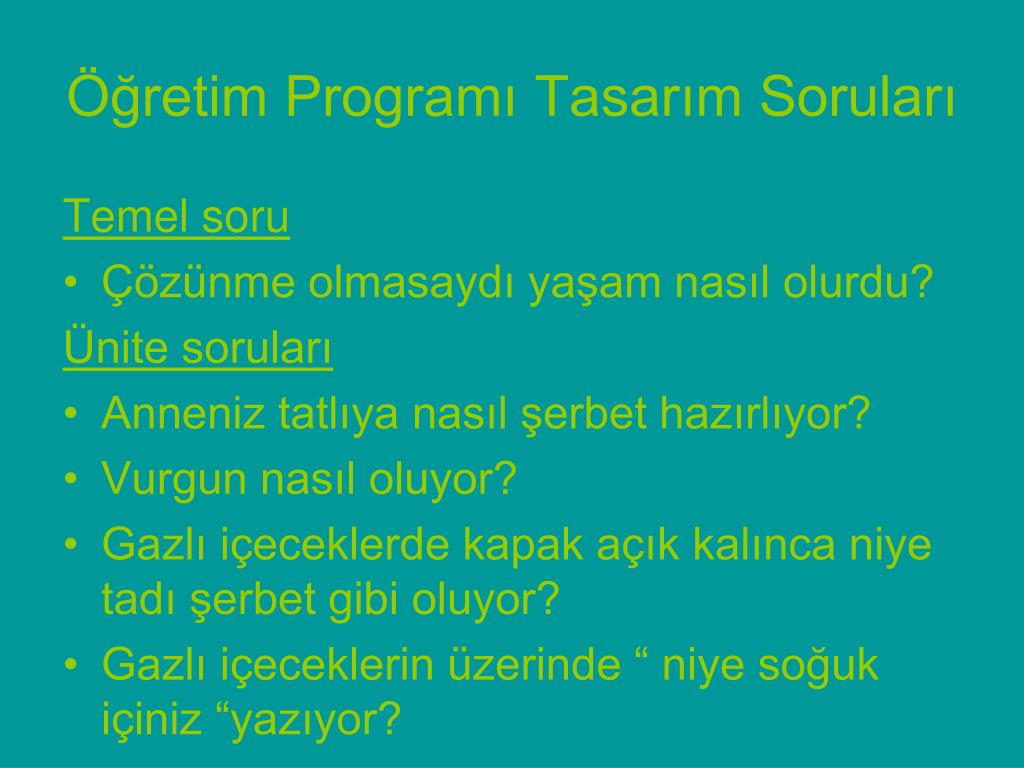 Öğretim Programı Tasarım Soruları

Temel soru

• Çözünme olmasaydı yaşam nasıl olurdu?

Ünite soruları

• Anneniz tatlıya nasıl şerbet hazırlıyor?
• Vurgun nasıl oluyor?
• Gazlı içeceklerde kapak açık kalınca niye tadı şerbet gibi oluyor?
• Gazlı içeceklerin üzerinde “ niye soğuk içiniz “yazıyor?